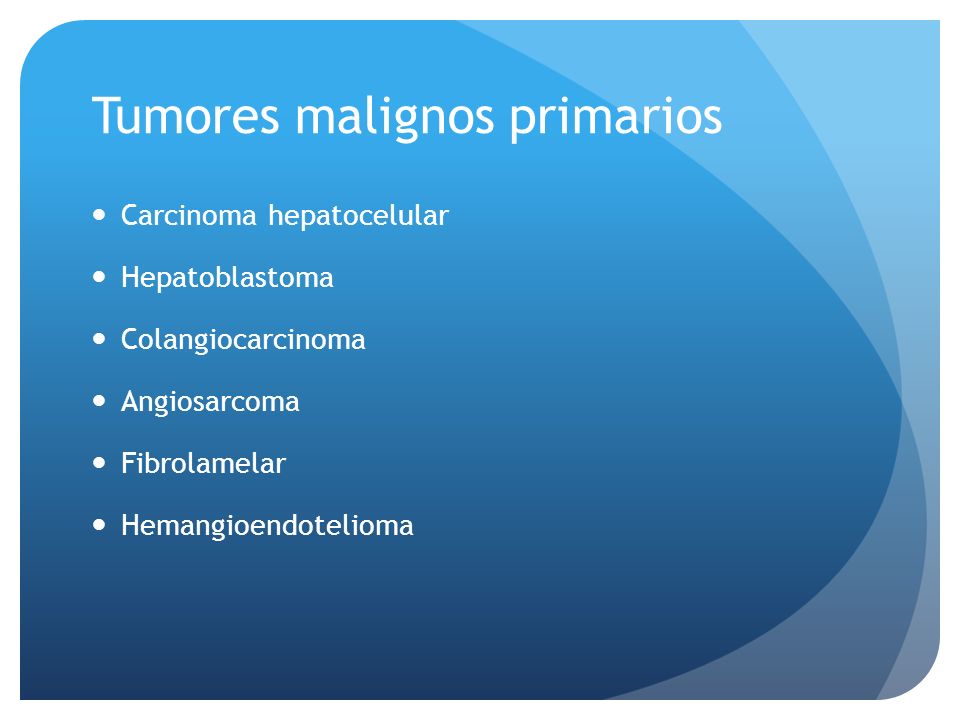 Tumores malignos primarios

- Carcinoma hepatocelular
- Hepatoblastoma
- Colangiocarcinoma
- Angiosarcoma
- Fibrolamelar
- Hemangioendotelioma